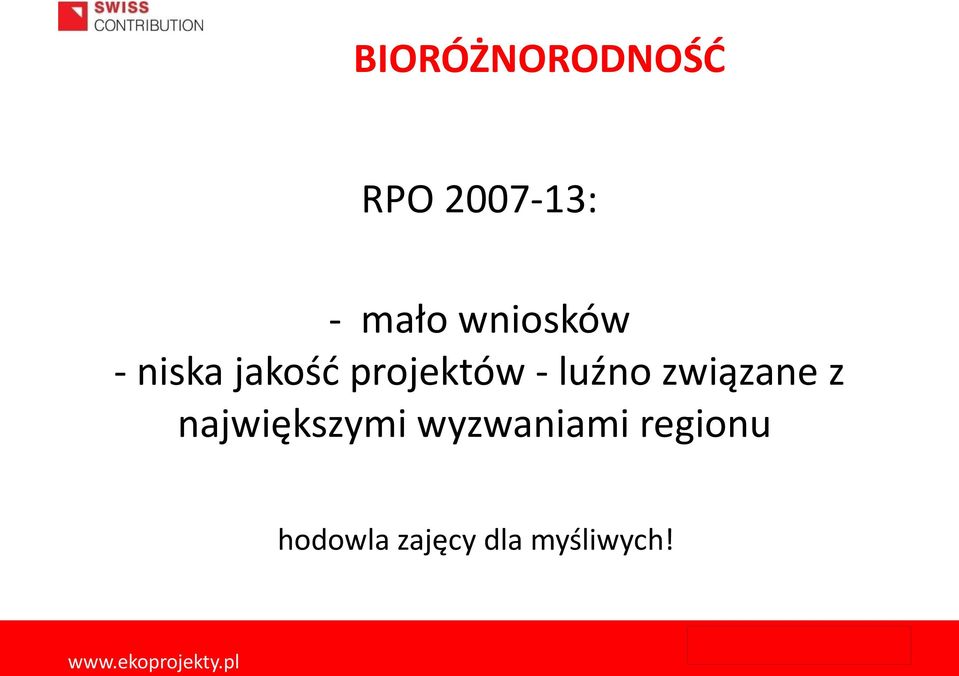 SWISS
CONTRIBUTION

BIORÓŻNORODNOŚĆ

RPO 2007-13:

- mało wniosków
- niska jakość projektów - luźno związane z największymi wyzwaniami regionu

hodowla zajęcy dla myśliwych!

www.ekoprojekty.pl